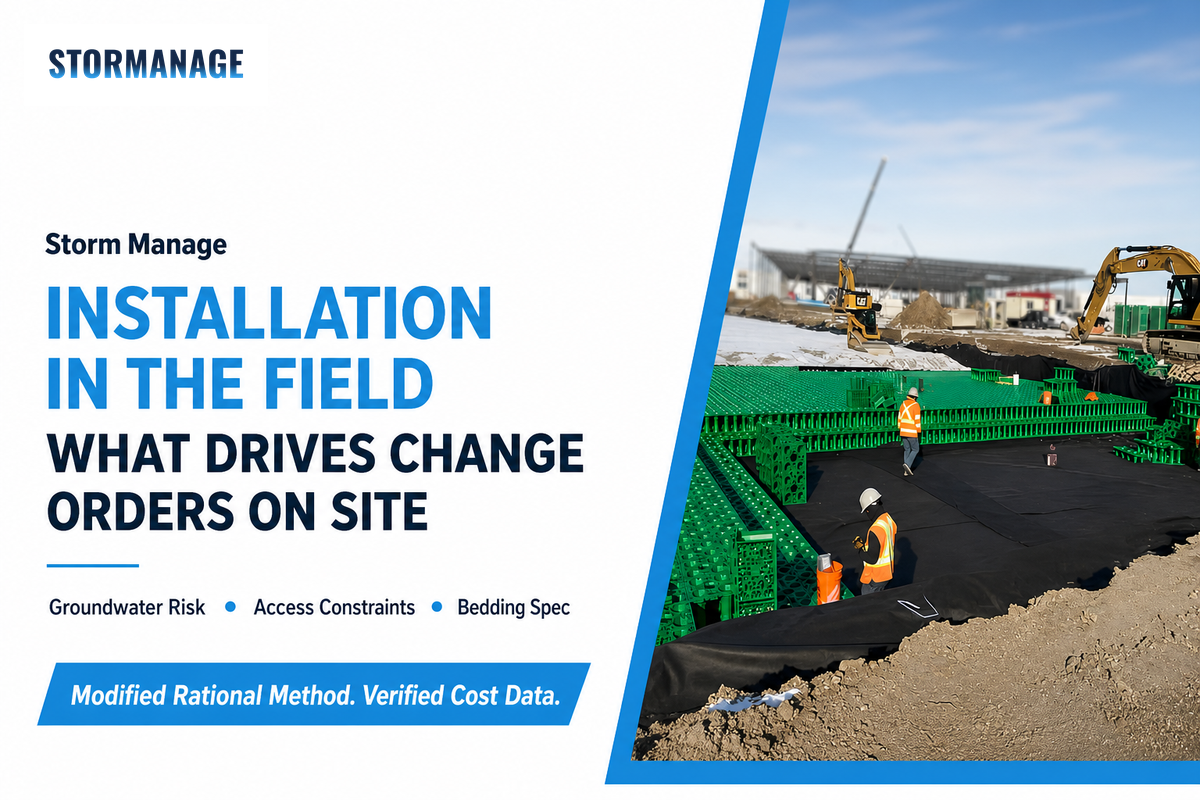 STORMANAGE

Storm Manage

INSTALLATION IN THE FIELD

WHAT DRIVES CHANGE ORDERS ON SITE

Groundwater Risk • Access Constraints • Bedding Spec

Modified Rational Method. Verified Cost Data.

CAT

CAT